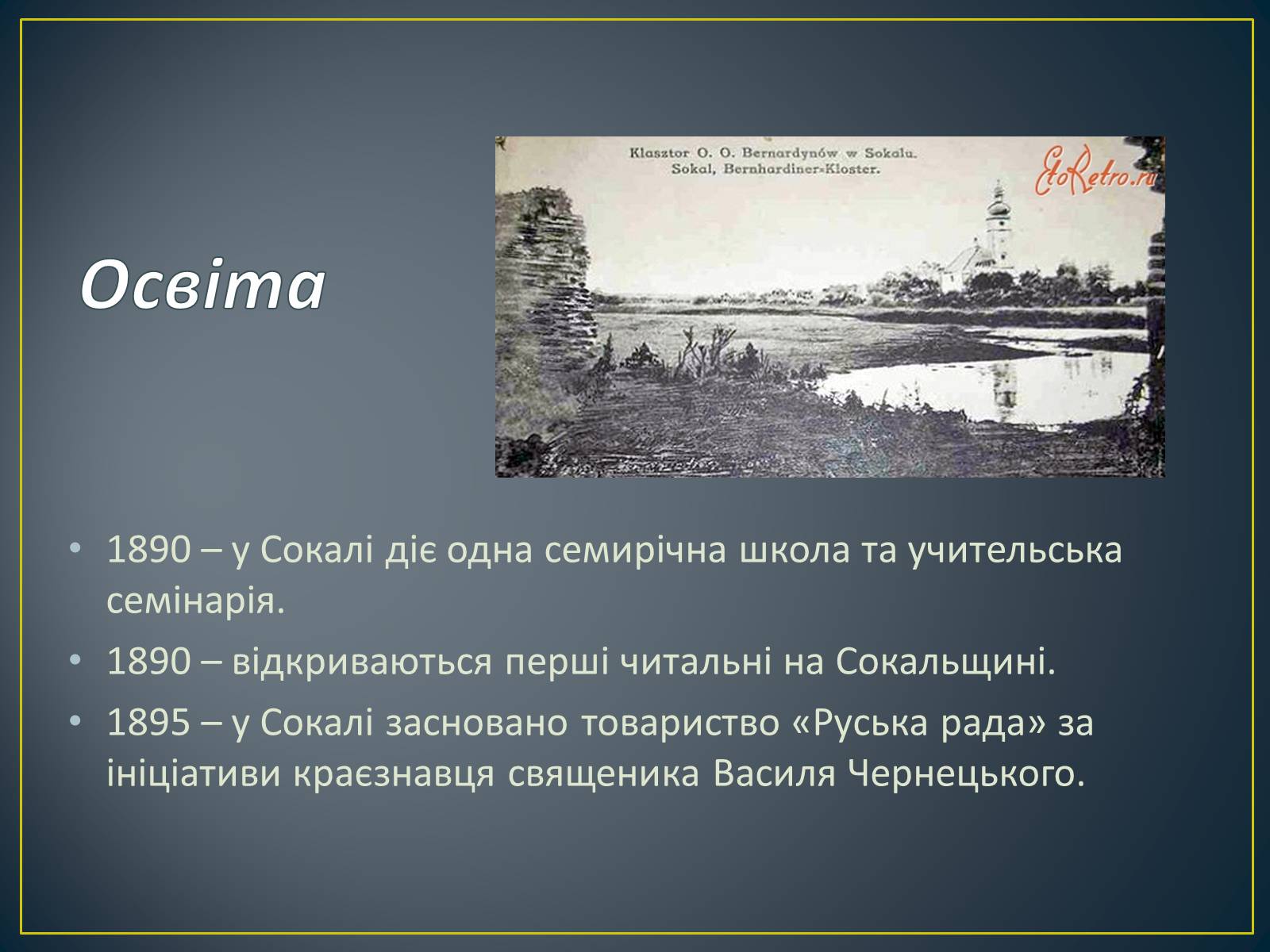 Освіта

Klasztor O. O. Bernardynów w Sokalu.
Sokal, Bernhardiner-Kloster.

EtoRetro.ru

• 1890 – у Сокалі діє одна семирічна школа та учительська семінарія.
• 1890 – відкриваються перші читальні на Сокальщині.
• 1895 – у Сокалі засновано товариство «Руська рада» за ініціативи краєзнавця священика Василя Чернецького.